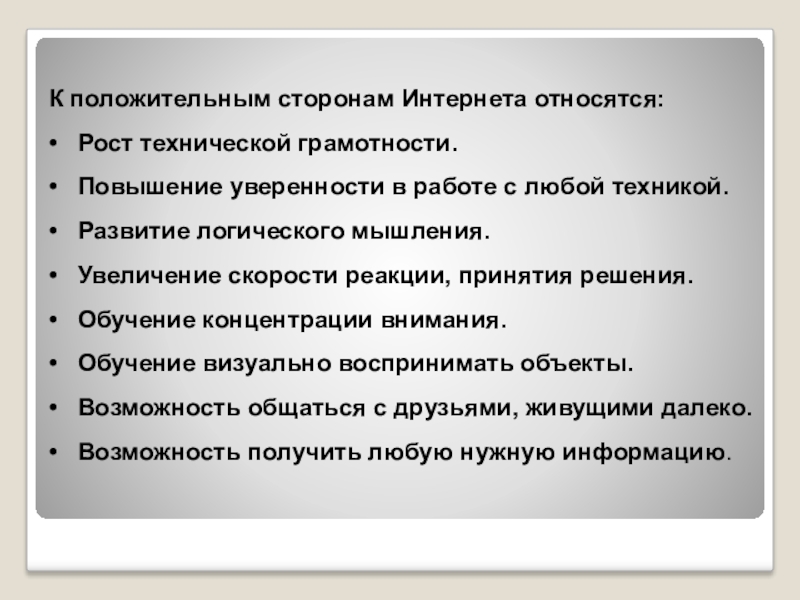 К положительным сторонам Интернета относятся:

• Рост технической грамотности.
• Повышение уверенности в работе с любой техникой.
• Развитие логического мышления.
• Увеличение скорости реакции, принятия решения.
• Обучение концентрации внимания.
• Обучение визуально воспринимать объекты.
• Возможность общаться с друзьями, живущими далеко.
• Возможность получить любую нужную информацию.